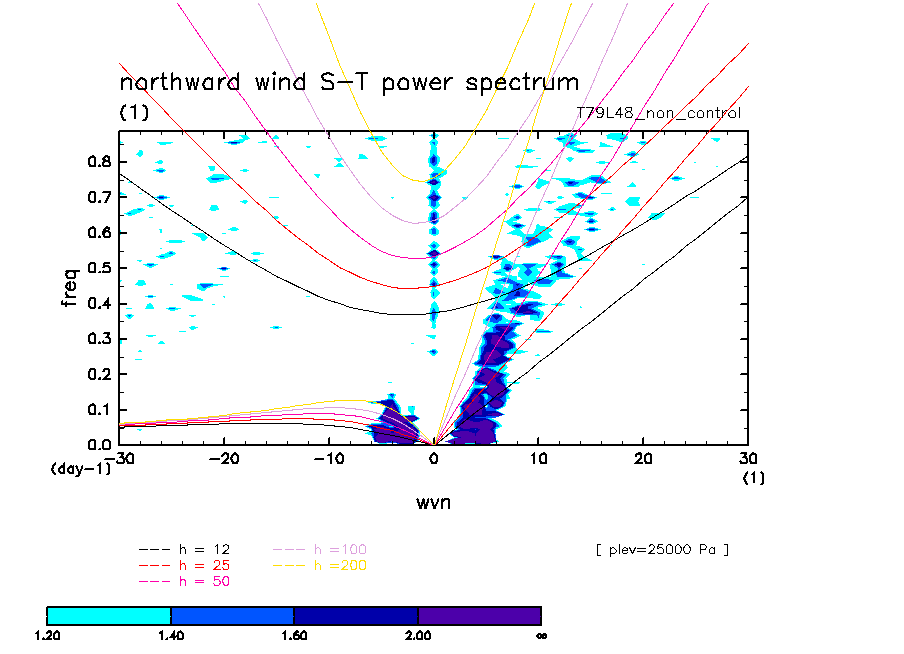 northward wind S-T power spectrum
(1)
T79L48_non_control

freq
0.8
0.7
0.6
0.5
0.4
0.3
0.2
0.1
0.0
(day-1)
-30
-20
-10
0
10
20
30
(1)
wvn

--- h = 12
--- h = 25
--- h = 50
--- h =100
--- h =200

[ plev=25000 Pa ]

1.20
1.40
1.60
2.00
∞